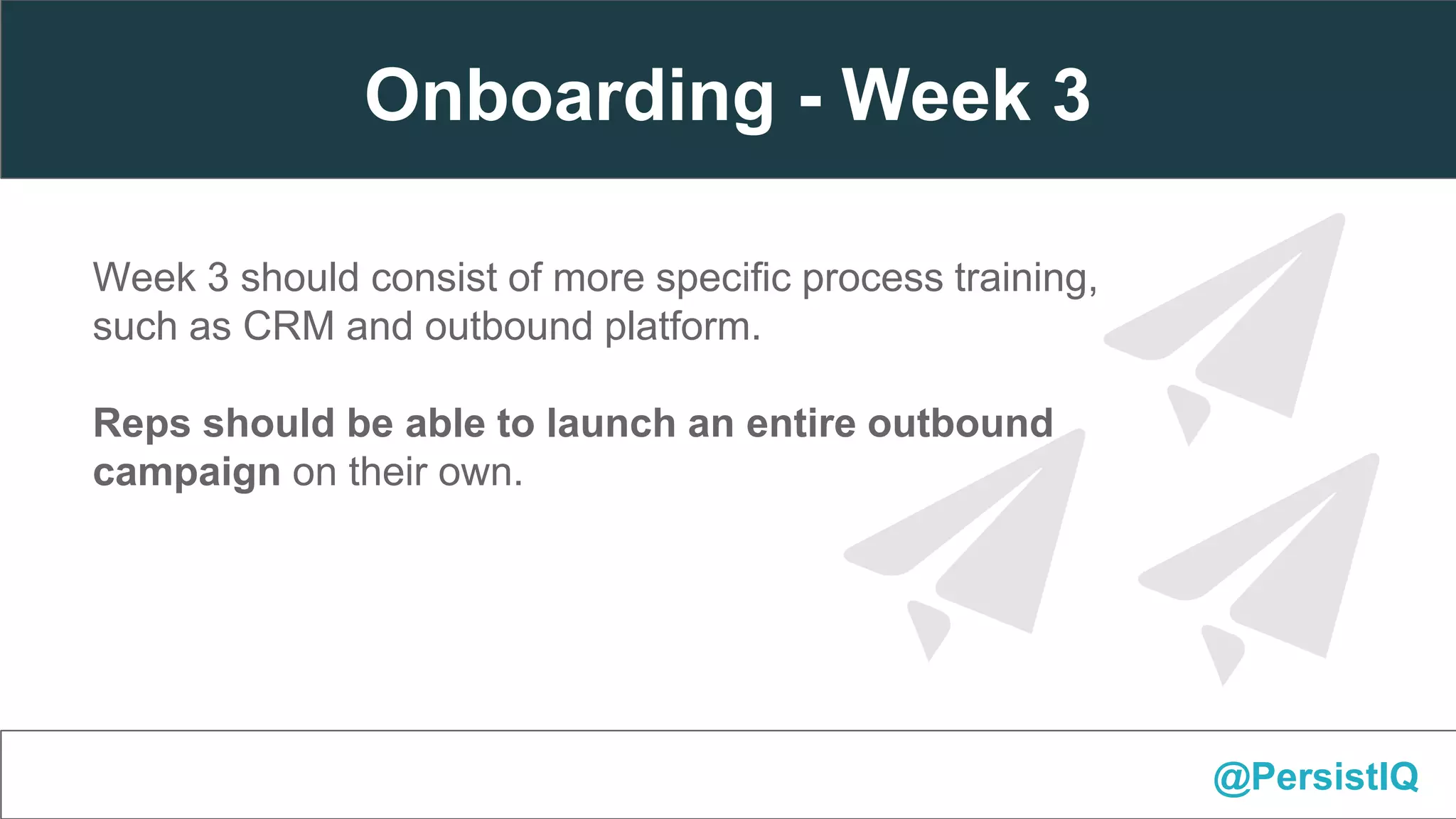 Onboarding - Week 3

Week 3 should consist of more specific process training, such as CRM and outbound platform.

Reps should be able to launch an entire outbound campaign on their own.

@PersistIQ